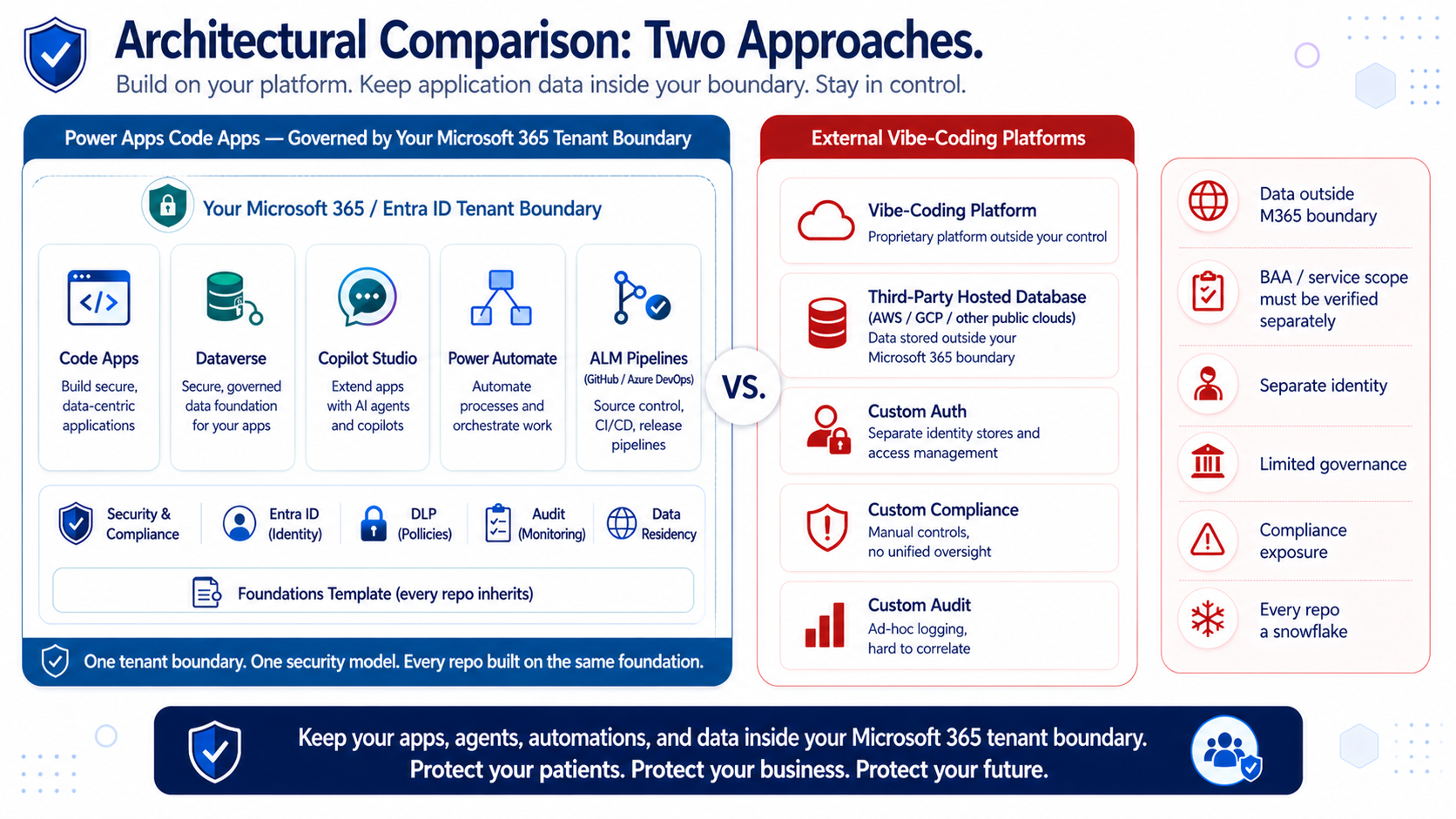 Architectural Comparison: Two Approaches.

Build on your platform. Keep application data inside your boundary. Stay in control.

Power Apps Code Apps — Governed by Your Microsoft 365 Tenant Boundary

Your Microsoft 365 / Entra ID Tenant Boundary

Code Apps
Build secure, data-centric applications

Dataverse
Secure, governed data foundation for your apps

Copilot Studio
Extend apps with AI agents and copilots

Power Automate
Automate processes and orchestrate work

ALM Pipelines
(GitHub / Azure DevOps)
Source control, CI/CD, release pipelines

Security & Compliance

Entra ID (Identity)

DLP (Policies)

Audit (Monitoring)

Data Residency

Foundations Template (every repo inherits)

One tenant boundary. One security model. Every repo built on the same foundation.

VS.

External Vibe-Coding Platforms

Vibe-Coding Platform
Proprietary platform outside your control

Third-Party Hosted Database
(AWS / GCP / other public clouds)
Data stored outside your Microsoft 365 boundary

Custom Auth
Separate identity stores and access management

Custom Compliance
Manual controls, no unified oversight

Custom Audit
Ad-hoc logging, hard to correlate

Data outside M365 boundary

BAA / service scope must be verified separately

Separate identity

Limited governance

Compliance exposure

Every repo a snowflake

Keep your apps, agents, automations, and data inside your Microsoft 365 tenant boundary.
Protect your patients. Protect your business. Protect your future.